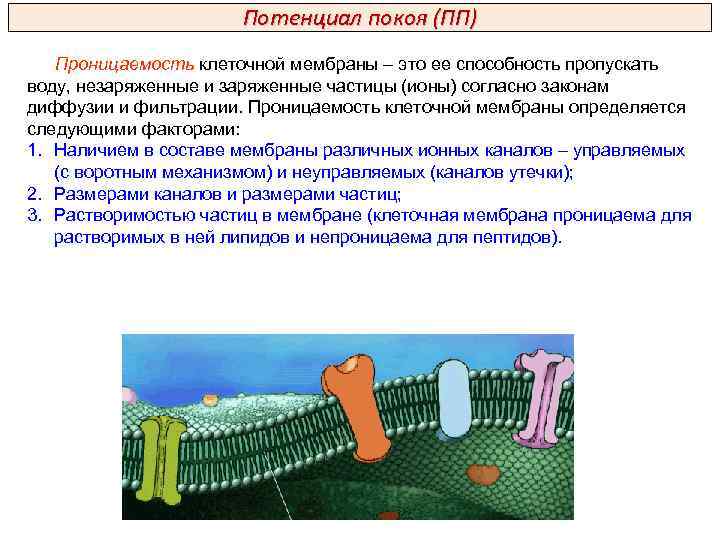 Потенциал покоя (ПП)

Проницаемость клеточной мембраны – это ее способность пропускать воду, незаряженные и заряженные частицы (ионы) согласно законам диффузии и фильтрации. Проницаемость клеточной мембраны определяется следующими факторами:

1. Наличием в составе мембраны различных ионных каналов – управляемых (с воротным механизмом) и неуправляемых (каналов утечки);
2. Размерами каналов и размерами частиц;
3. Растворимостью частиц в мембране (клеточная мембрана проницаема для растворимых в ней липидов и непроницаема для пептидов).